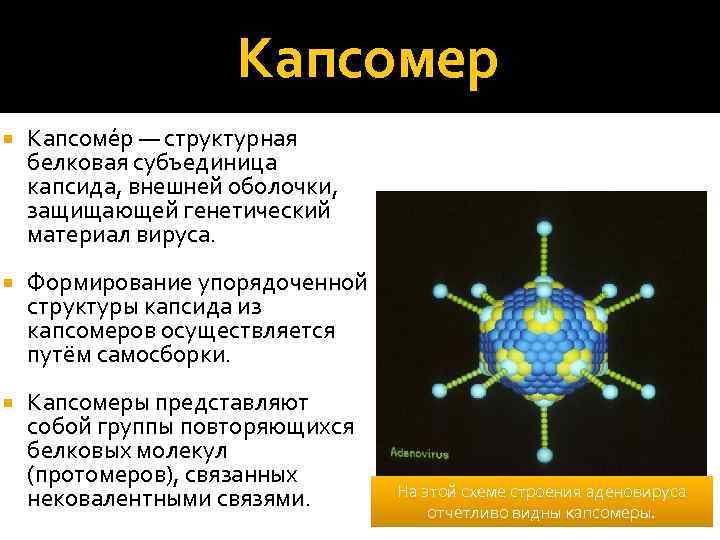 Капсомер

Капсоме́р — структурная белковая субъединица капсида, внешней оболочки, защищающей генетический материал вируса.

Формирование упорядоченной структуры капсида из капсомеров осуществляется путём самосборки.

Капсомеры представляют собой группы повторяющихся белковых молекул (протомеров), связанных нековалентными связями.

Adenovirus

На этой схеме строения аденовируса отчетливо видны капсомеры.